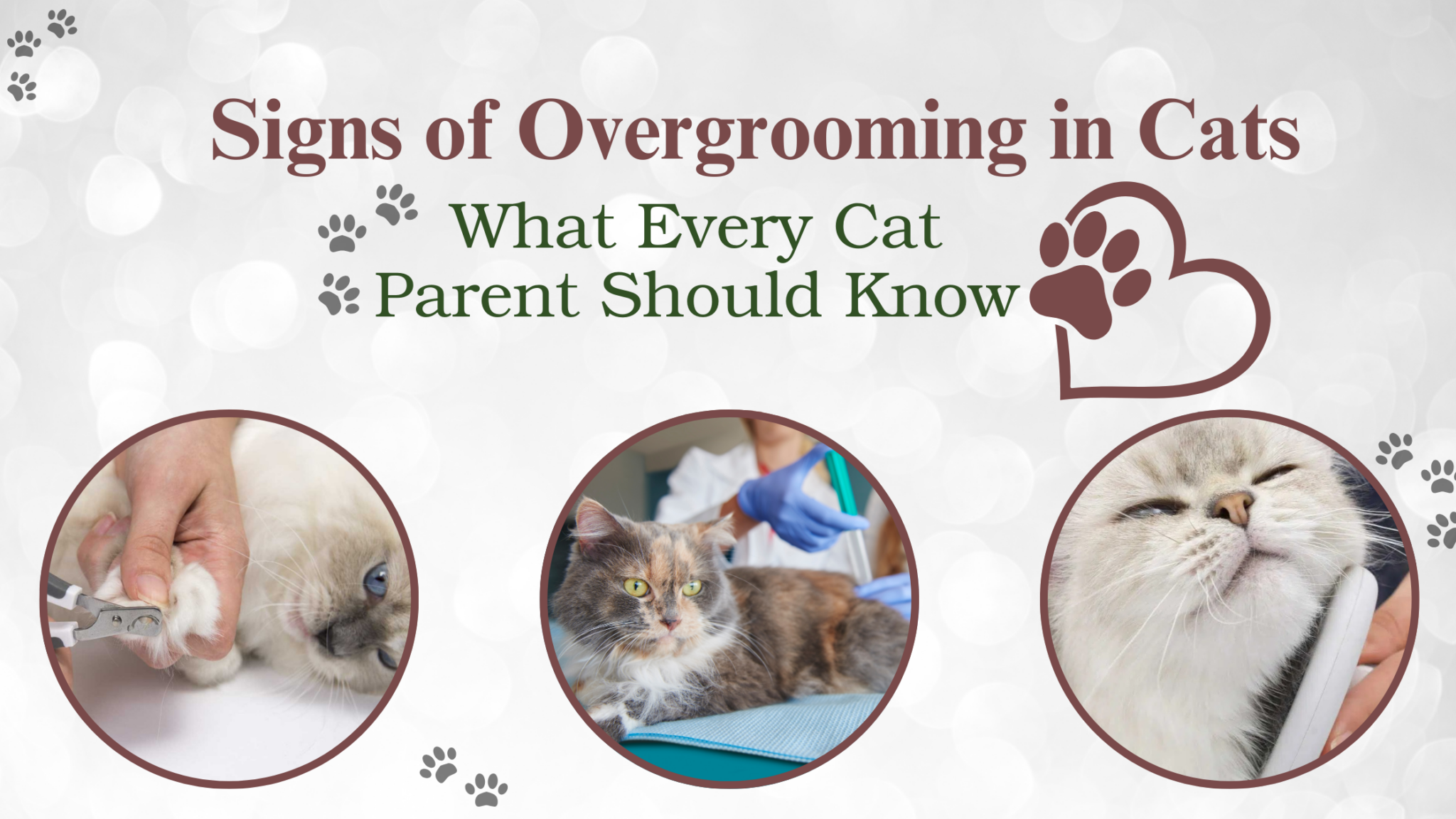 Signs of Overgrooming in Cats

What Every Cat Parent Should Know